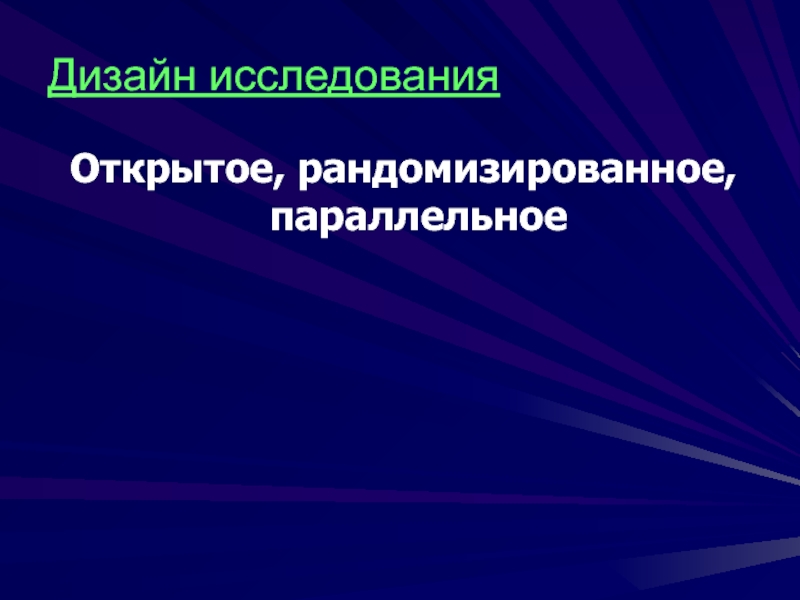 Дизайн исследования

Открытое, рандомизированное, параллельное